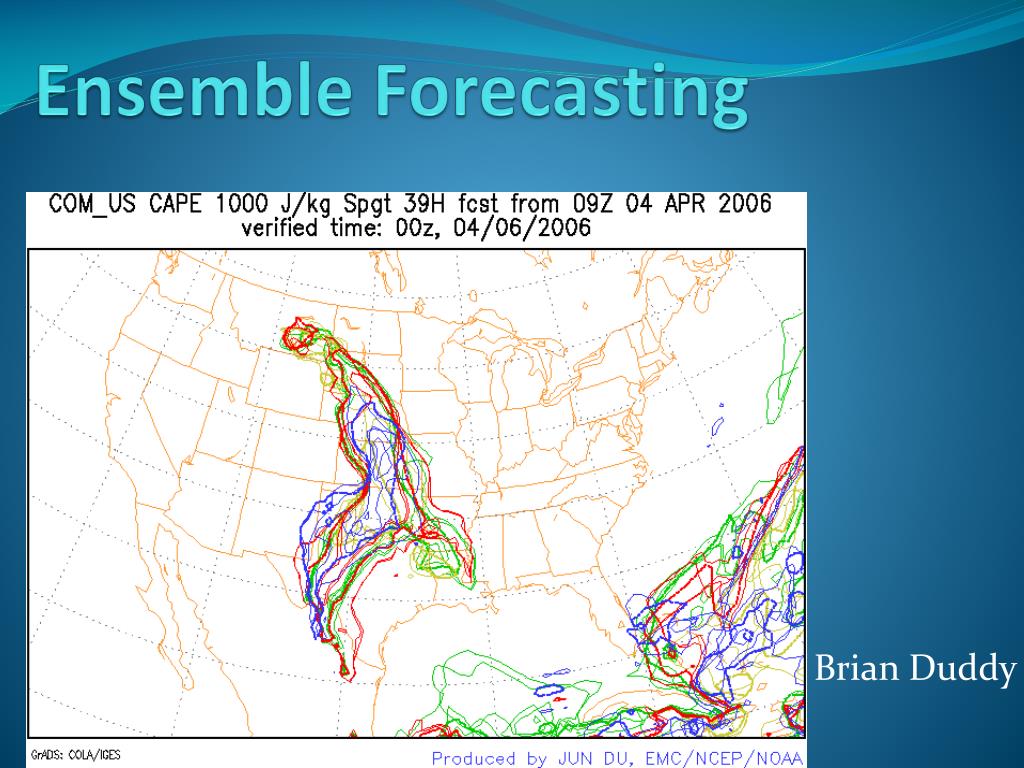 Ensemble Forecasting

COM_US CAPE 1000 J/kg Spgt 39H fcst from 09Z 04 APR 2006
verified time: 00z, 04/06/2006

GrADS: COLA/IGES

Produced by JUN DU, EMC/NCEP/NOAA

Brian Duddy